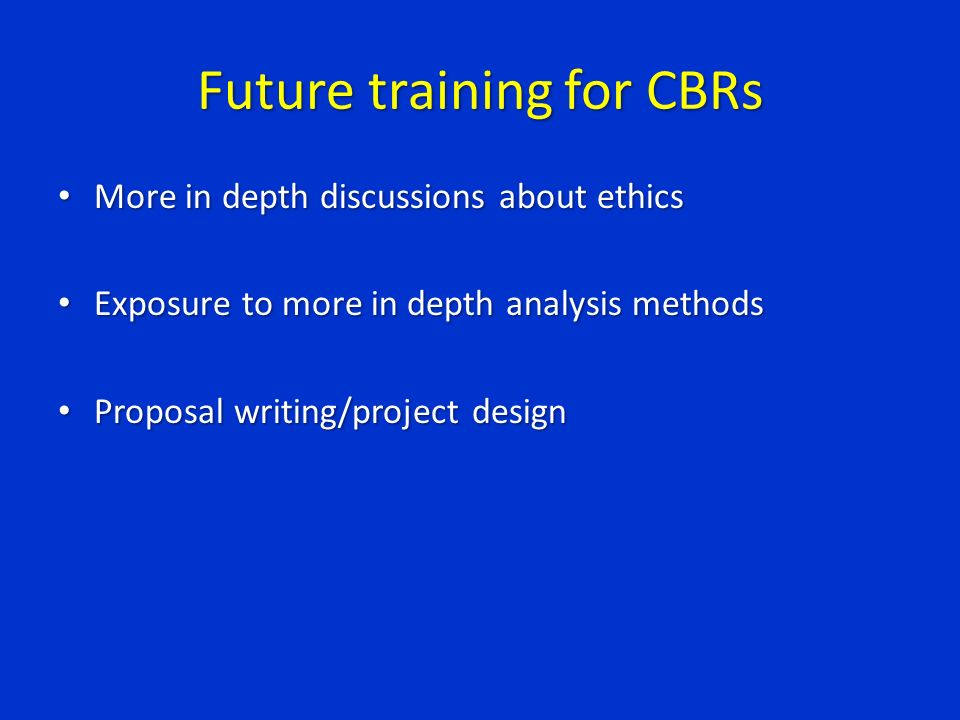 Future training for CBRs

• More in depth discussions about ethics

• Exposure to more in depth analysis methods

• Proposal writing/project design